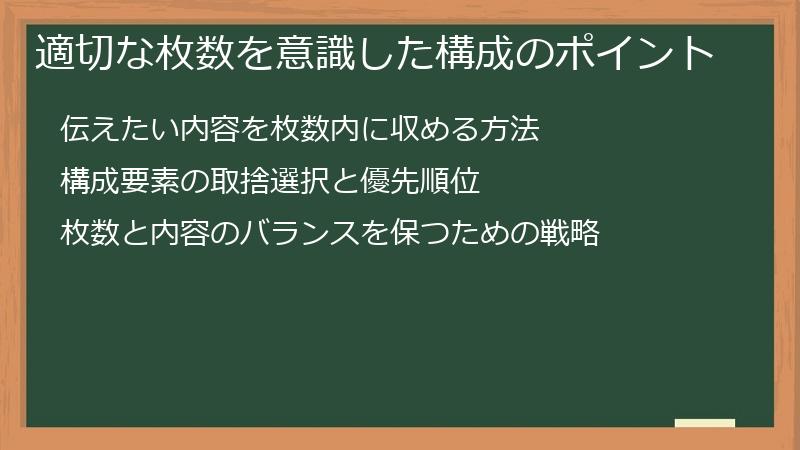 適切な枚数を意識した構成のポイント

伝えたい内容を枚数内に収める方法

構成要素の取捨選択と優先順位

枚数と内容のバランスを保つための戦略